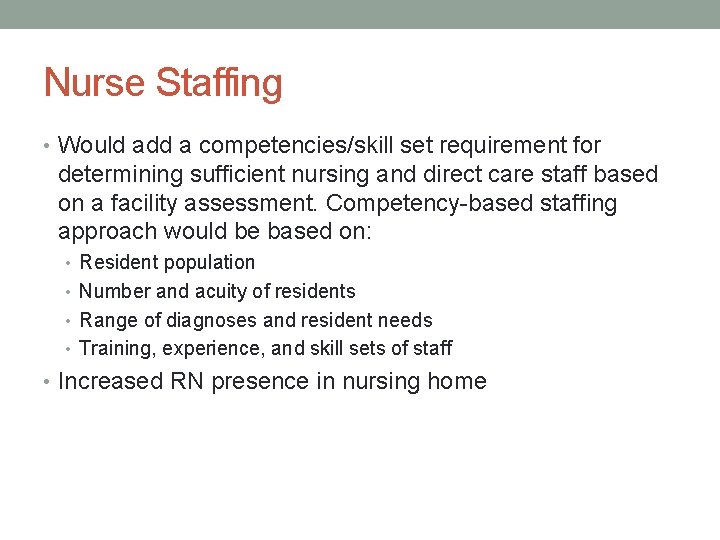 Nurse Staffing

• Would add a competencies/skill set requirement for determining sufficient nursing and direct care staff based on a facility assessment. Competency-based staffing approach would be based on:
  • Resident population
  • Number and acuity of residents
  • Range of diagnoses and resident needs
  • Training, experience, and skill sets of staff
• Increased RN presence in nursing home